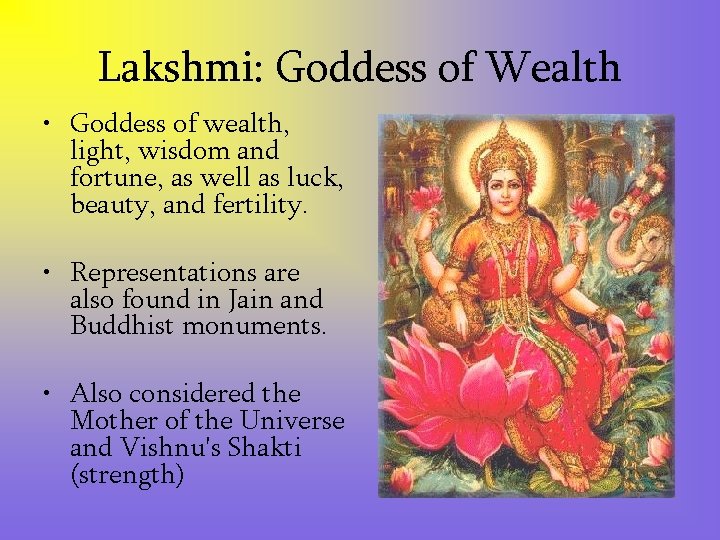 Lakshmi: Goddess of Wealth

• Goddess of wealth, light, wisdom and fortune, as well as luck, beauty, and fertility.

• Representations are also found in Jain and Buddhist monuments.

• Also considered the Mother of the Universe and Vishnu's Shakti (strength)